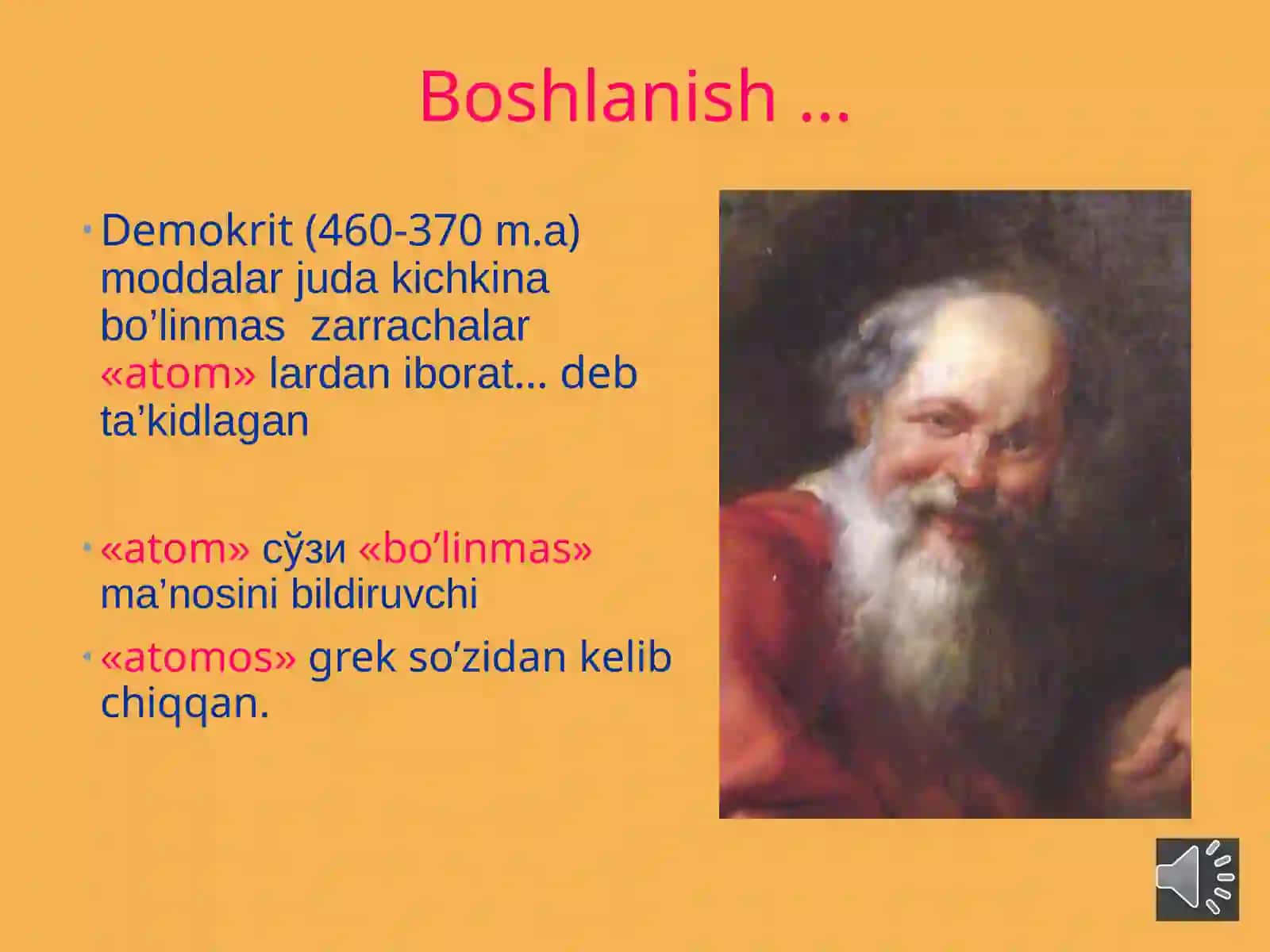 Boshlanish …

Demokrit (460-370 m.a) moddalar juda kichkina bo’linmas zarrachalar «atom» lardan iborat… deb ta’kidlagan

«atom» сўзи «bo’linmas» ma’nosini bildiruvchi

«atomos» grek so’zidan kelib chiqqan.